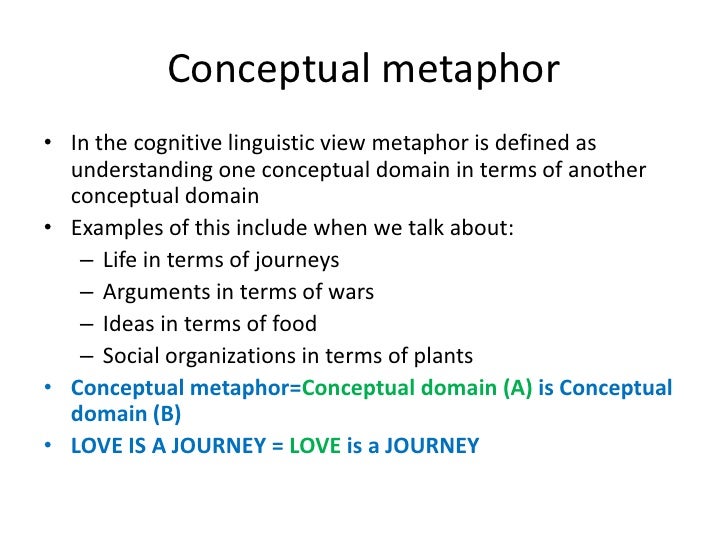 Conceptual metaphor

• In the cognitive linguistic view metaphor is defined as understanding one conceptual domain in terms of another conceptual domain
• Examples of this include when we talk about:
– Life in terms of journeys
– Arguments in terms of wars
– Ideas in terms of food
– Social organizations in terms of plants
• Conceptual metaphor=Conceptual domain (A) is Conceptual domain (B)
• LOVE IS A JOURNEY = LOVE is a JOURNEY